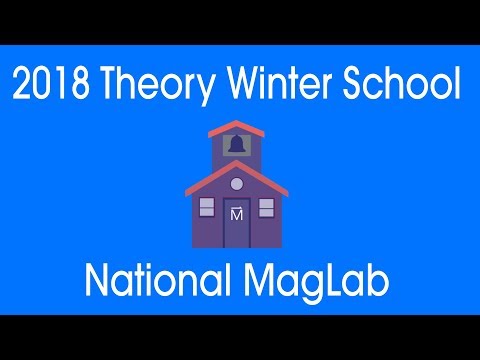 2018 Theory Winter School

$\vec{M}$

National MagLab